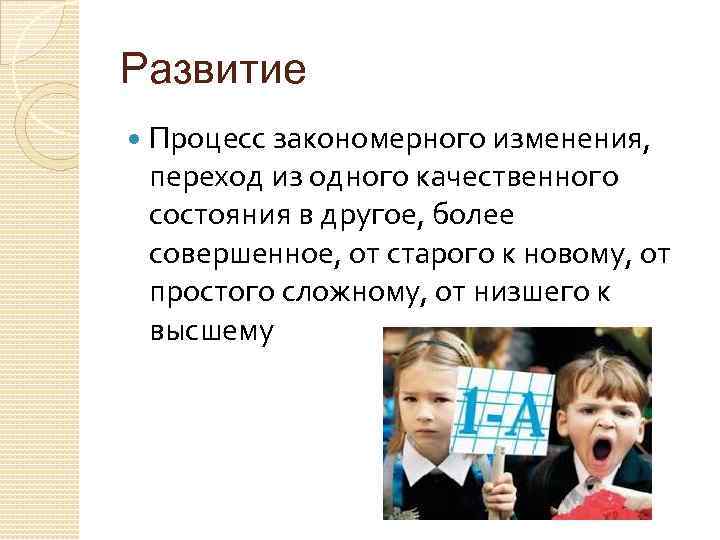 Развитие

Процесс закономерного изменения, переход из одного качественного состояния в другое, более совершенное, от старого к новому, от простого сложному, от низшего к высшему

1-А